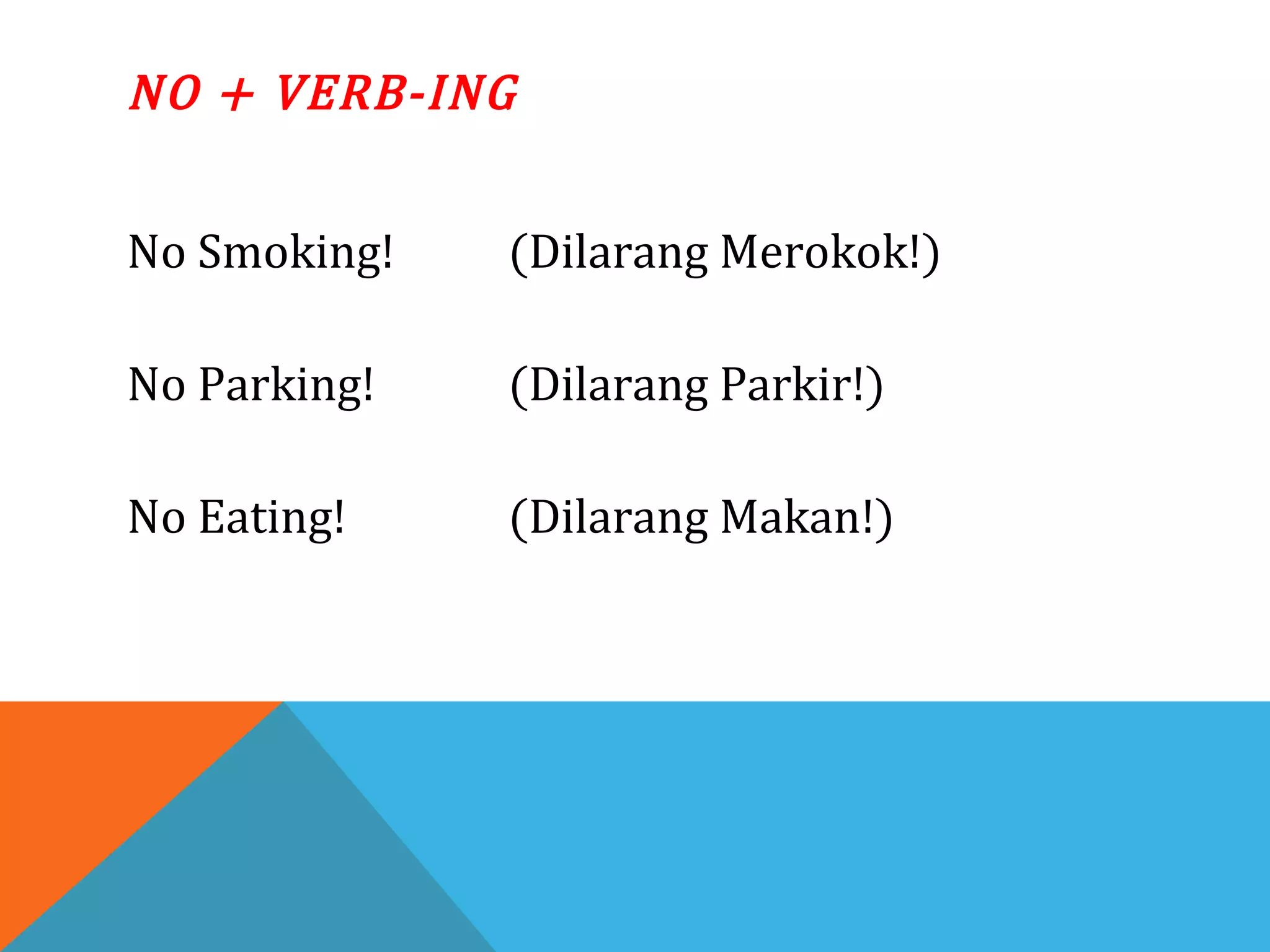 NO + VERB-ING

No Smoking! (Dilarang Merokok!)

No Parking! (Dilarang Parkir!)

No Eating! (Dilarang Makan!)